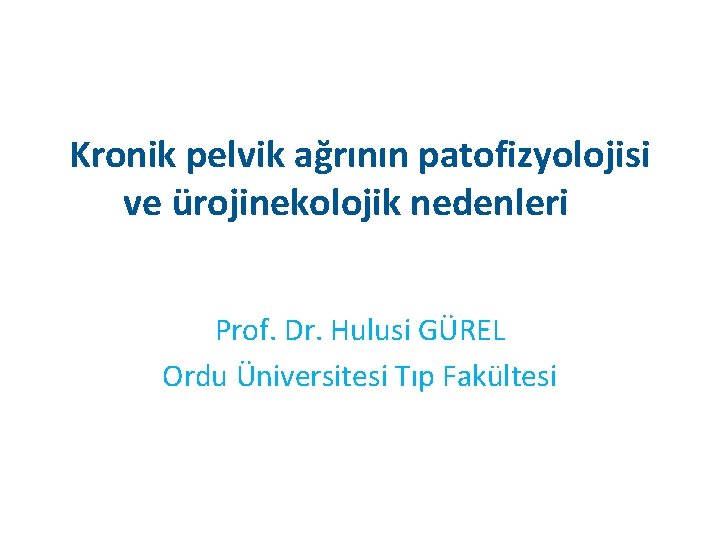 Kronik pelvik ağrının patofizyolojisi ve ürojinekolojik nedenleri

Prof. Dr. Hulusi GÜREL
Ordu Üniversitesi Tıp Fakültesi